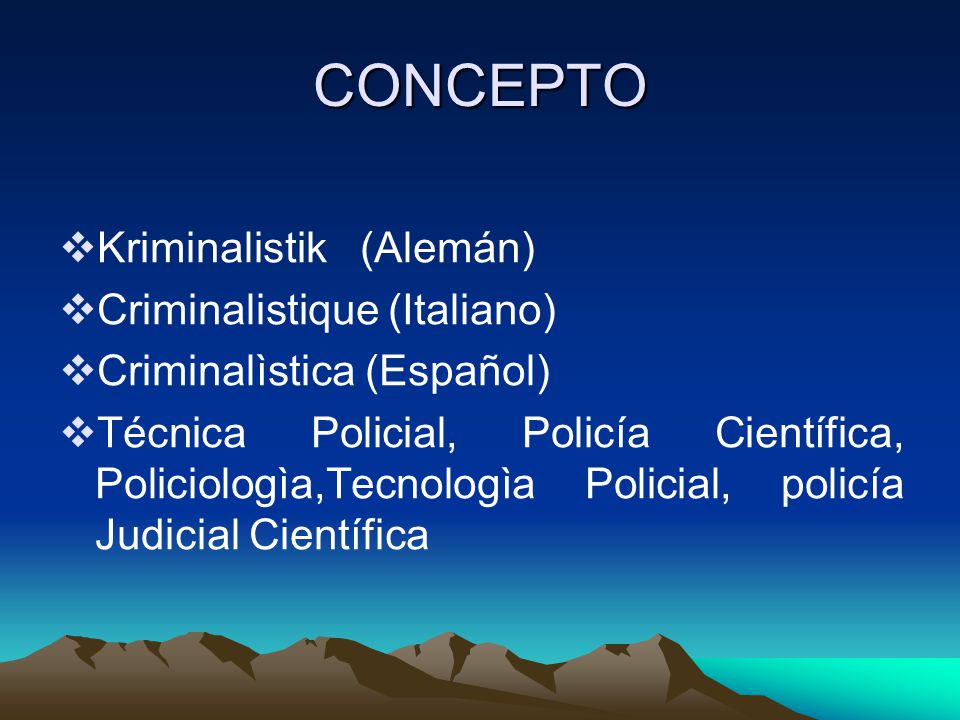 CONCEPTO

❖Kriminalistik (Alemán)
❖Criminalistique (Italiano)
❖Criminalìstica (Español)
❖Técnica Policial, Policía Científica, Policiologìa,Tecnologìa Policial, policía Judicial Científica